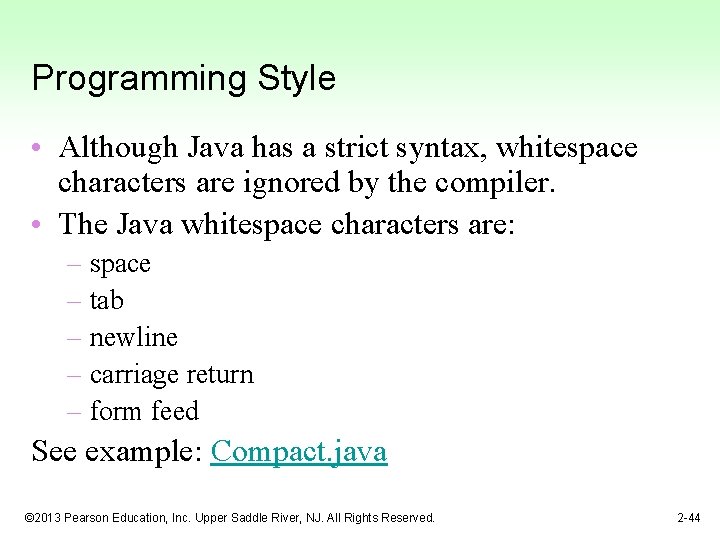 Programming Style

• Although Java has a strict syntax, whitespace characters are ignored by the compiler.
• The Java whitespace characters are:
– space
– tab
– newline
– carriage return
– form feed

See example: Compact.java

©2013 Pearson Education, Inc. Upper Saddle River, NJ. All Rights Reserved.

2-44